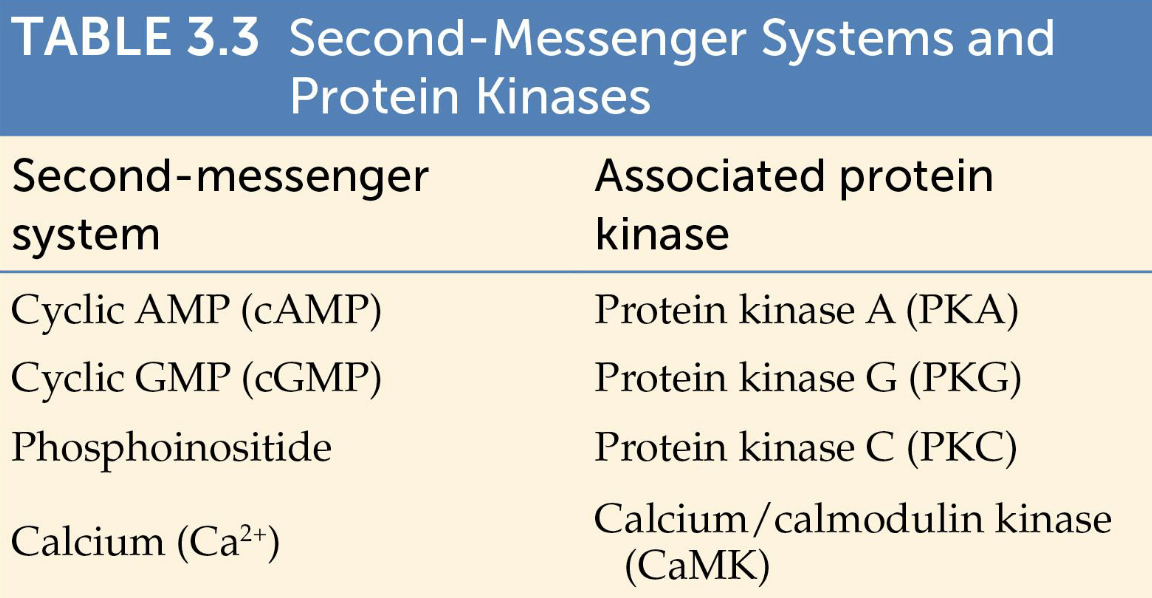 TABLE 3.3 Second-Messenger Systems and Protein Kinases

| Second-messenger system | Associated protein kinase |
|---|---|
| Cyclic AMP (cAMP) | Protein kinase A (PKA) |
| Cyclic GMP (cGMP) | Protein kinase G (PKG) |
| Phosphoinositide | Protein kinase C (PKC) |
| Calcium ($Ca^{2+}$) | Calcium/calmodulin kinase (CaMK) |